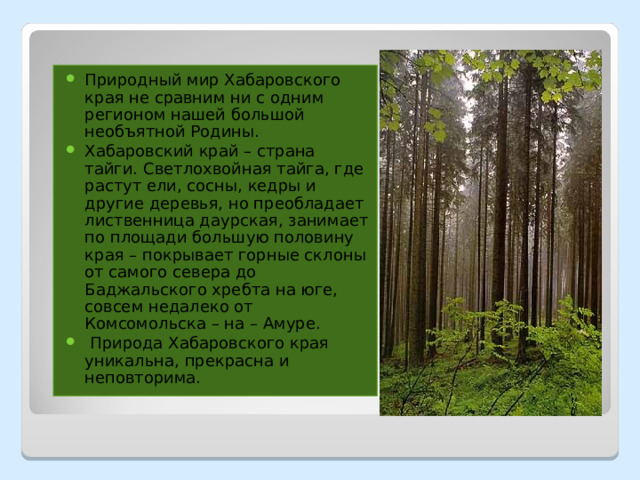 Природный мир Хабаровского края не сравним ни с одним регионом нашей большой необъятной Родины.

Хабаровский край – страна тайги. Светлохвойная тайга, где растут ели, сосны, кедры и другие деревья, но преобладает лиственница даурская, занимает по площади большую половину края – покрывает горные склоны от самого севера до Баджальского хребта на юге, совсем недалеко от Комсомольска – на – Амуре.

Природа Хабаровского края уникальна, прекрасна и неповторима.